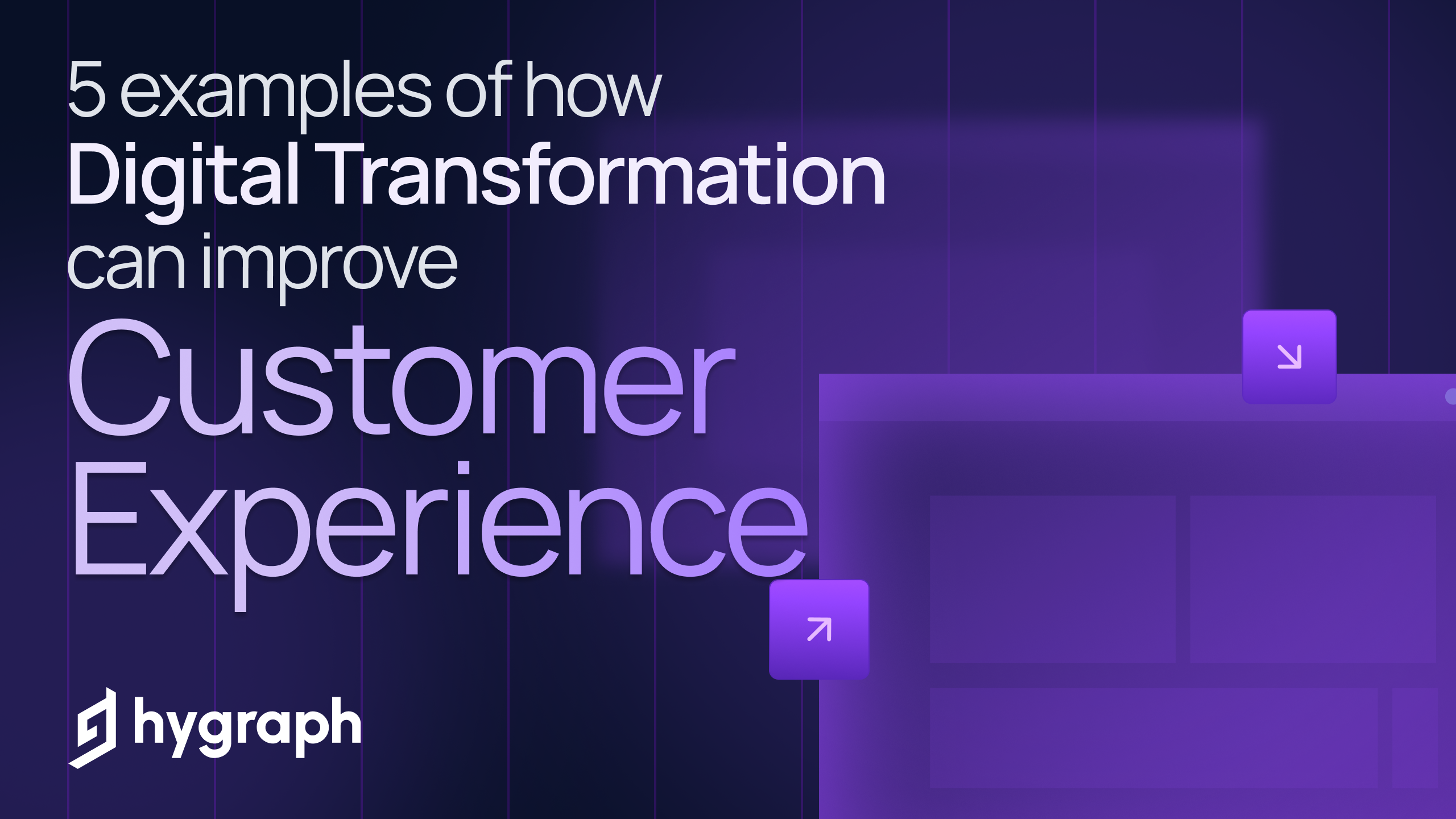 5 examples of how
Digital Transformation
can improve
Customer
Experience

hygraph